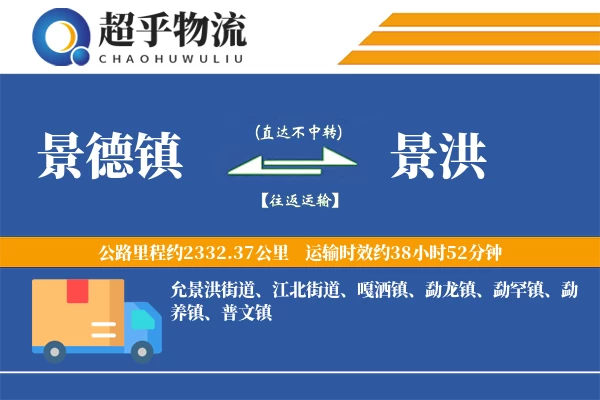 超乎物流
CHAOHUWULIU

景德镇

(直达不中转)

【往返运输】

景洪

公路里程约2332.37公里 运输时效约38小时52分钟

允景洪街道、江北街道、嘎洒镇、勐龙镇、勐罕镇、勐养镇、普文镇